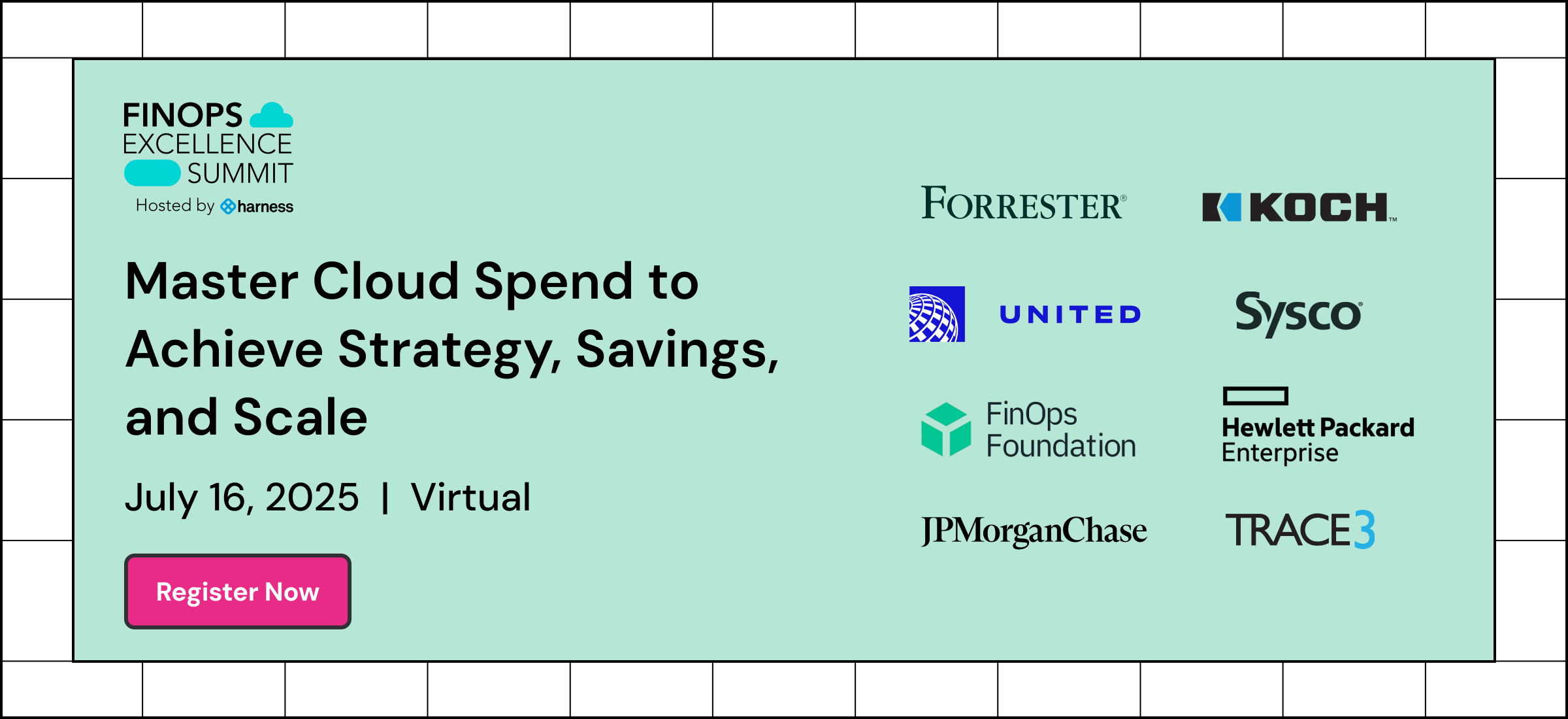 FINOPS EXCELLENCE SUMMIT
Hosted by harness

Master Cloud Spend to Achieve Strategy, Savings, and Scale

July 16, 2025 | Virtual

Register Now

FORRESTER®

KOCH™

UNITED

Sysco®

FinOps Foundation

Hewlett Packard Enterprise

JPMorganChase

TRACE3